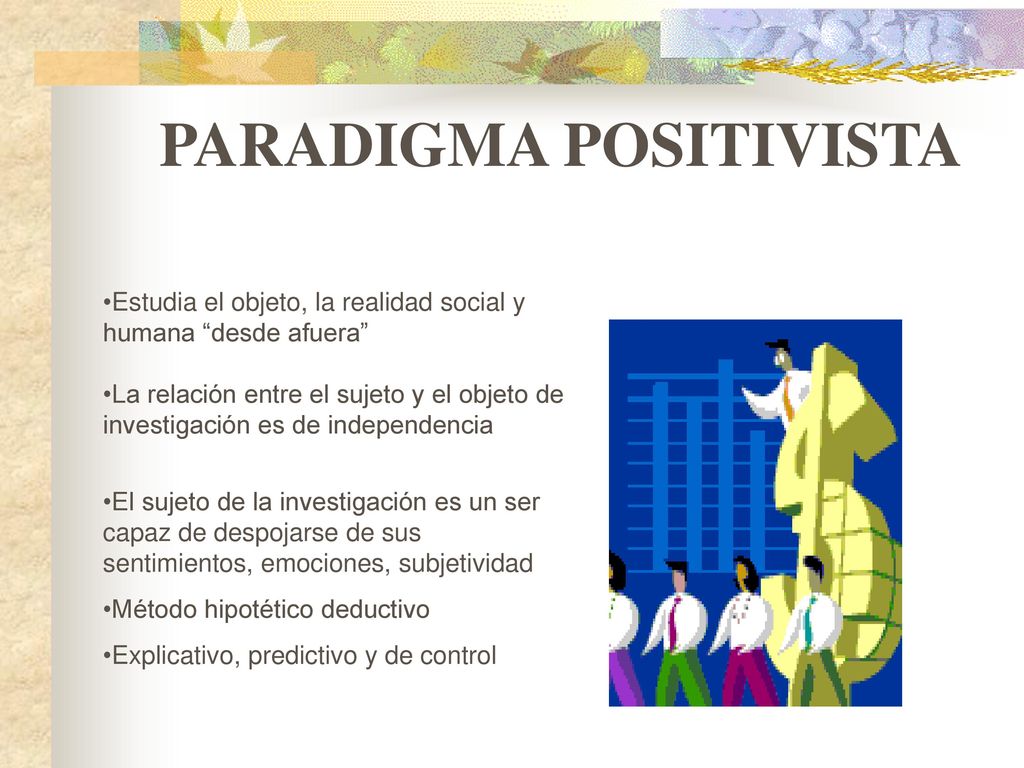 PARADIGMA POSITIVISTA

•Estudia el objeto, la realidad social y humana “desde afuera”

•La relación entre el sujeto y el objeto de investigación es de independencia

•El sujeto de la investigación es un ser capaz de despojarse de sus sentimientos, emociones, subjetividad

•Método hipotético deductivo

•Explicativo, predictivo y de control